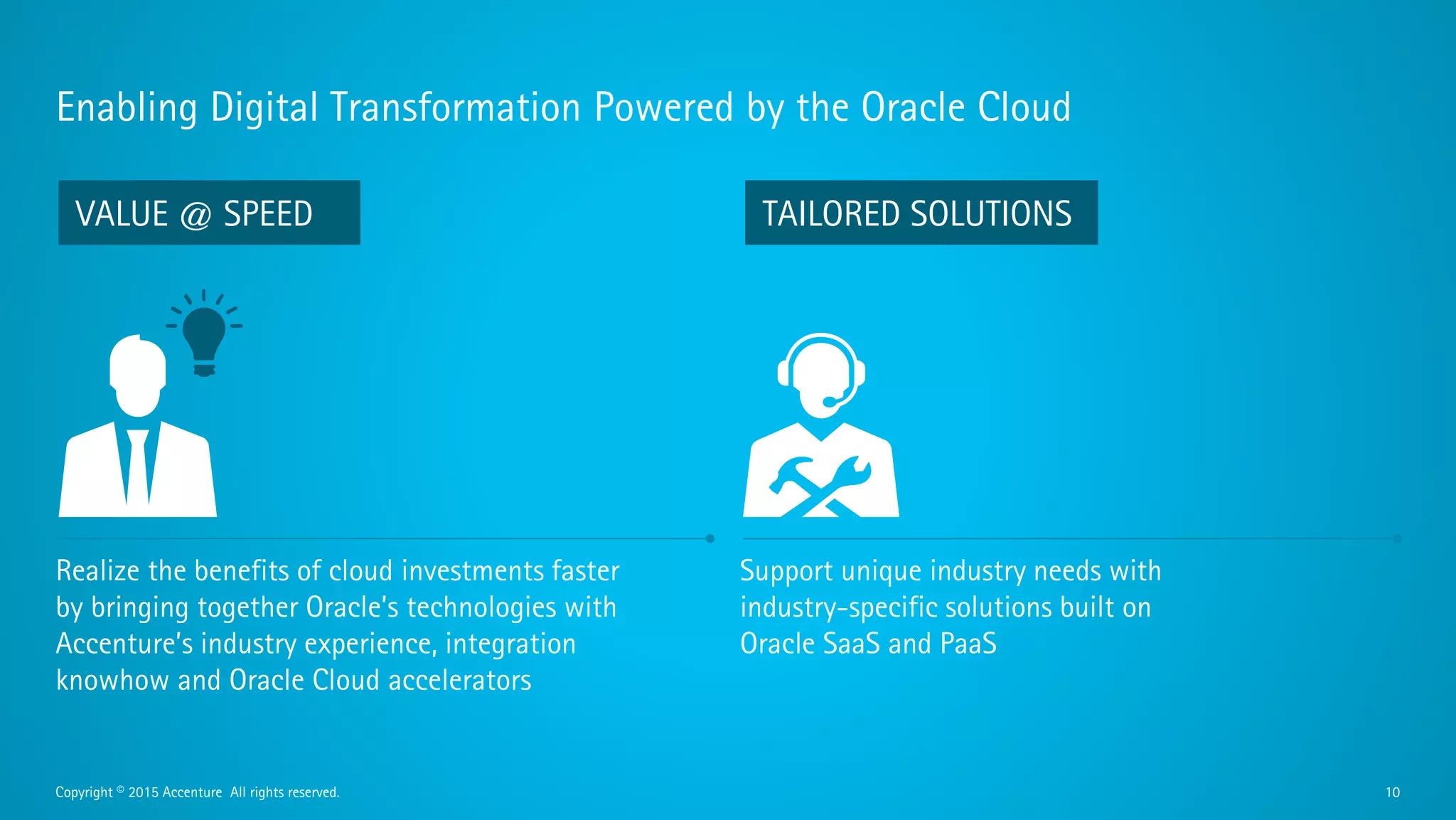 Enabling Digital Transformation Powered by the Oracle Cloud

VALUE @ SPEED

Realize the benefits of cloud investments faster by bringing together Oracle's technologies with Accenture's industry experience, integration knowhow and Oracle Cloud accelerators

TAILORED SOLUTIONS

Support unique industry needs with industry-specific solutions built on Oracle SaaS and PaaS

Copyright © 2015 Accenture All rights reserved.

10